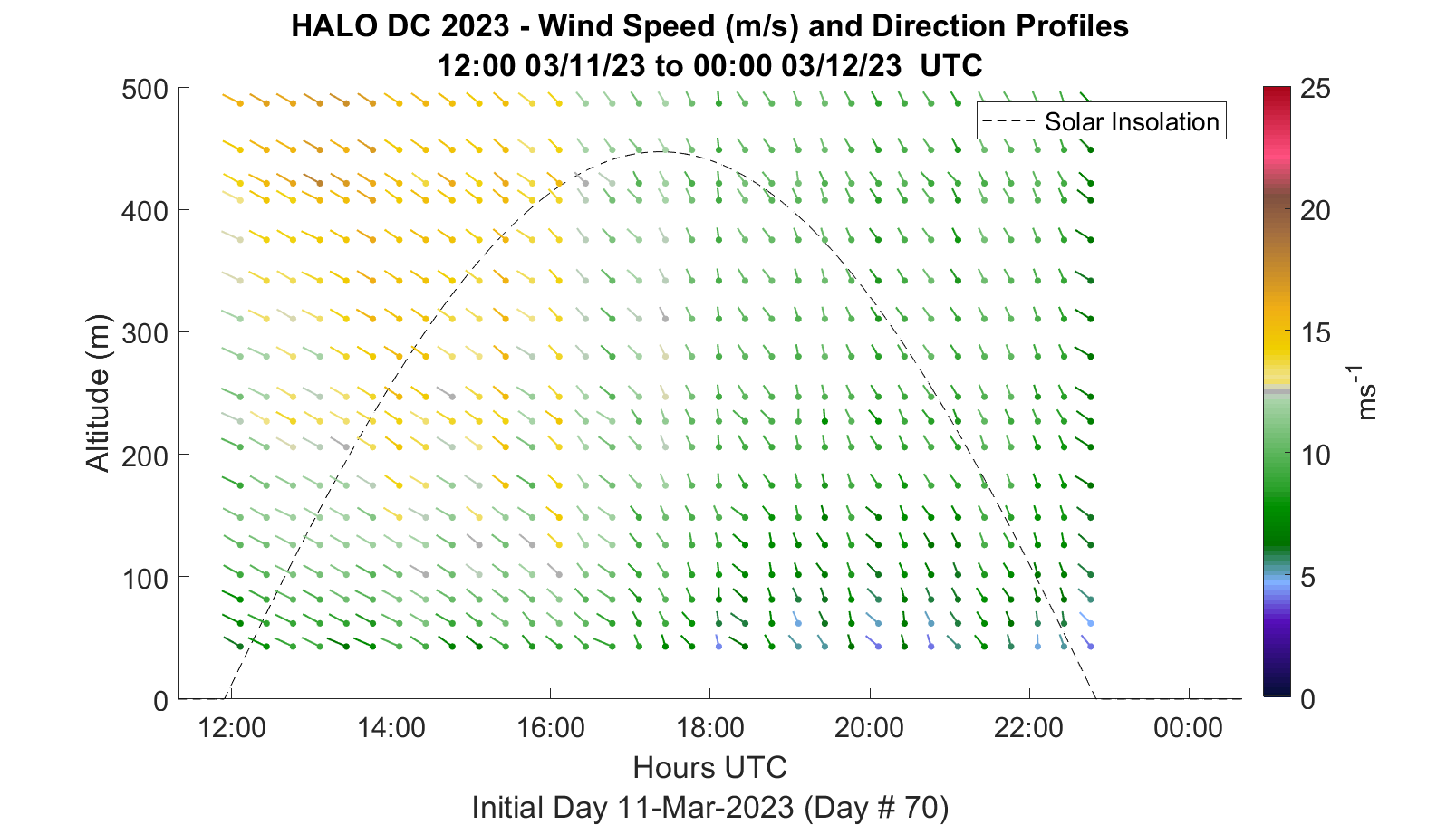 HALO DC 2023 - Wind Speed (m/s) and Direction Profiles
12:00 03/11/23 to 00:00 03/12/23 UTC

Solar Insolation

Altitude (m)

500
400
300
200
100
0

12:00
14:00
16:00
18:00
20:00
22:00
00:00

Hours UTC

Initial Day 11-Mar-2023 (Day # 70)

25
20
15
10
5
0

$ms^{-1}$